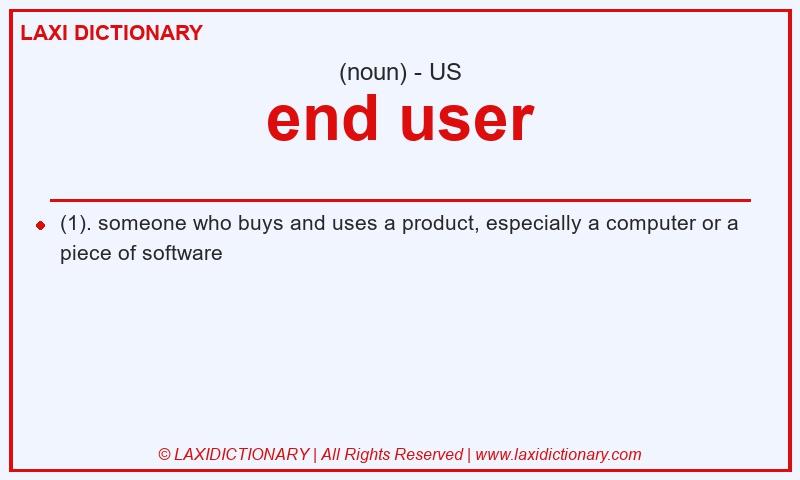 LAXI DICTIONARY

(noun) - US

end user

(1). someone who buys and uses a product, especially a computer or a piece of software

© LAXIDICTIONARY | All Rights Reserved | www.laxidictionary.com